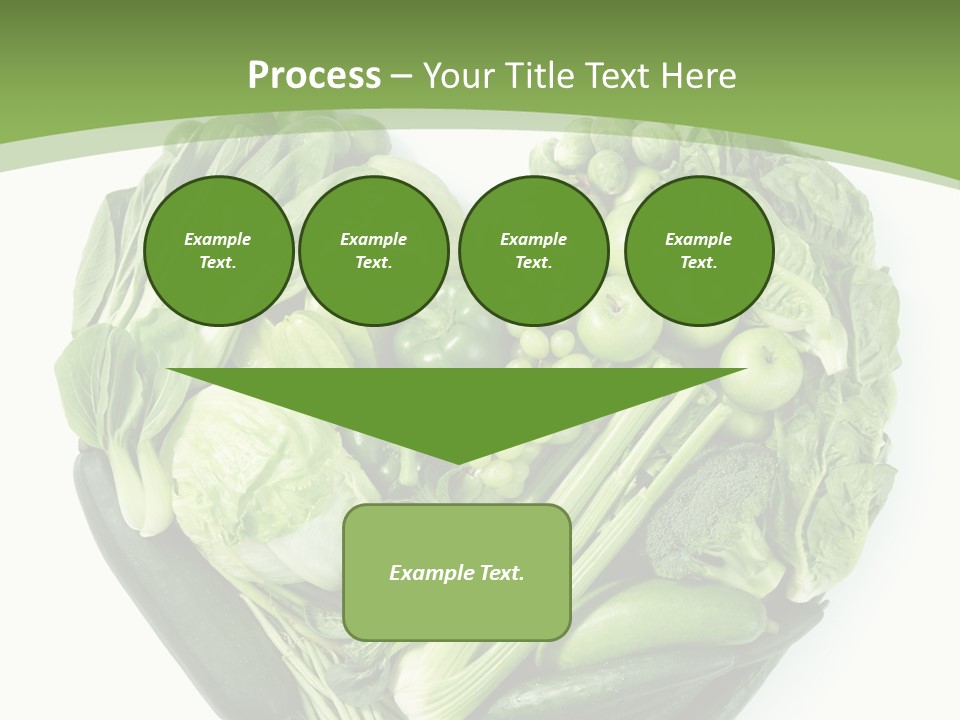 Process – Your Title Text Here

Example Text.

Example Text.

Example Text.

Example Text.

Example Text.